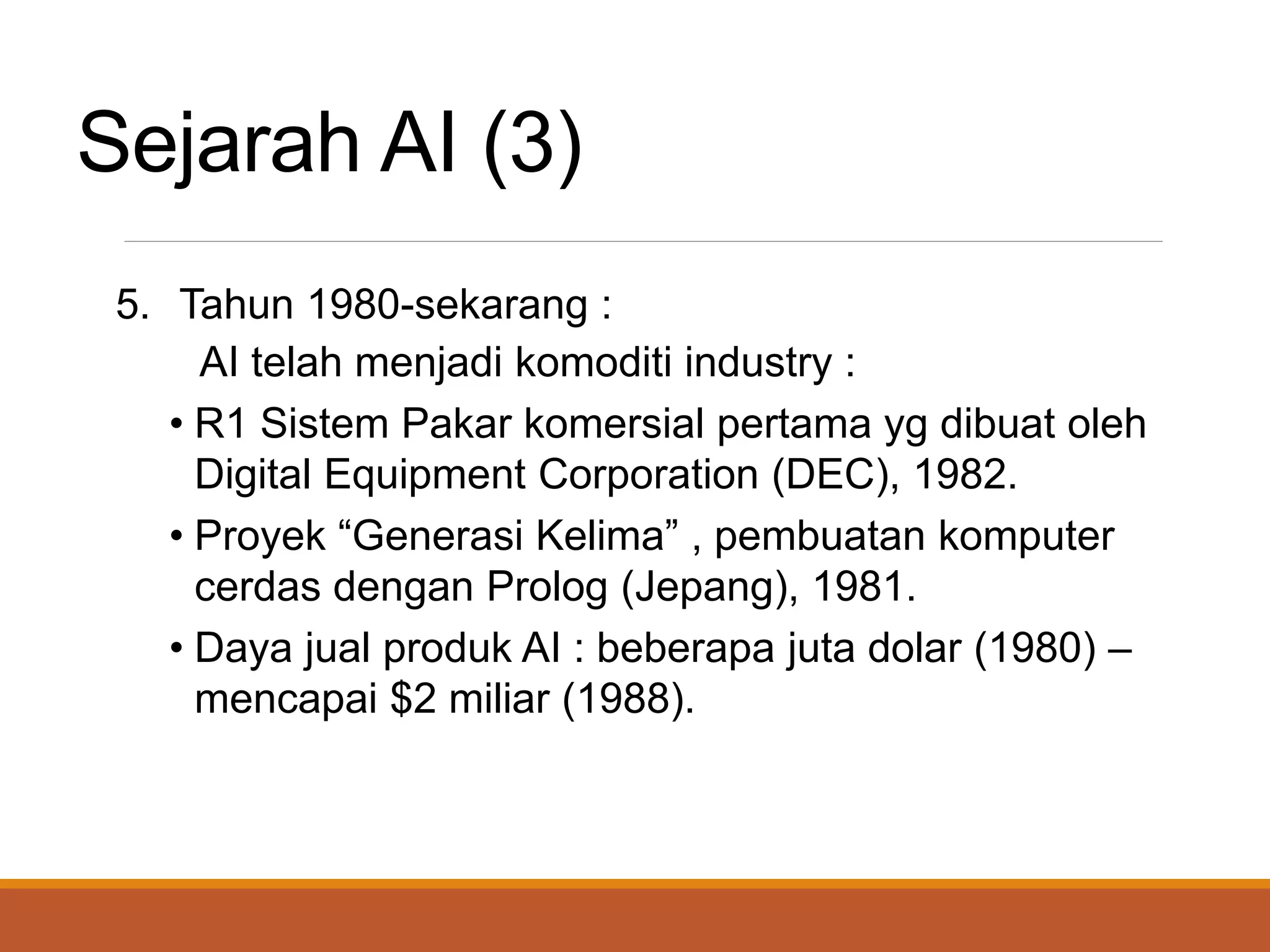 Sejarah AI (3)

5. Tahun 1980-sekarang :
AI telah menjadi komoditi industry :

• R1 Sistem Pakar komersial pertama yg dibuat oleh Digital Equipment Corporation (DEC), 1982.
• Proyek “Generasi Kelima” , pembuatan komputer cerdas dengan Prolog (Jepang), 1981.
• Daya jual produk AI : beberapa juta dolar (1980) – mencapai \$2 miliar (1988).